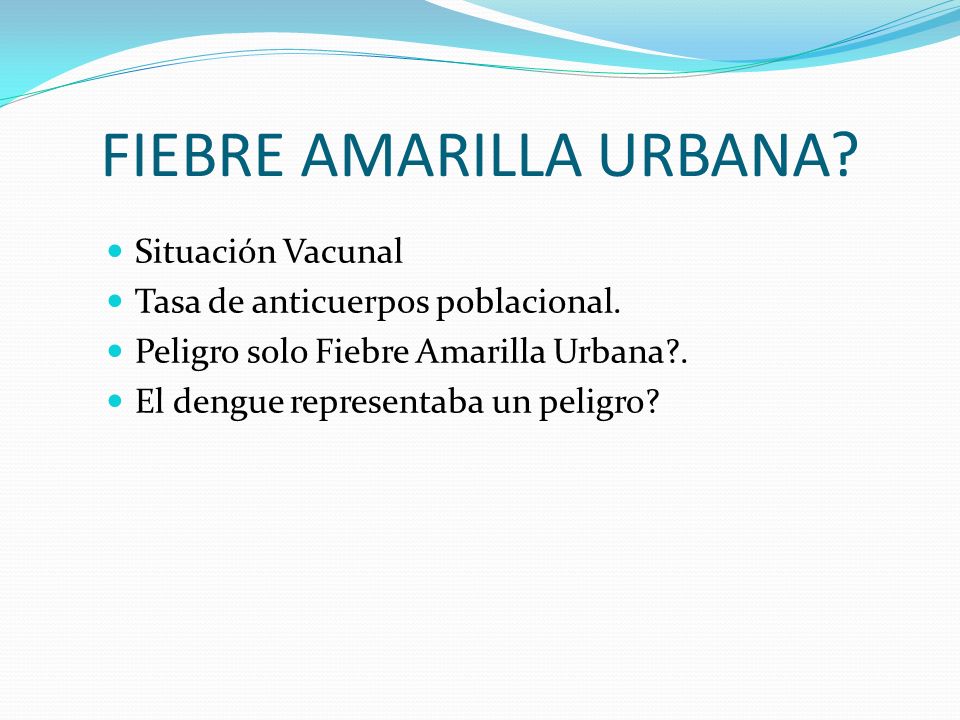 FIEBRE AMARILLA URBANA?

- Situación Vacunal
- Tasa de anticuerpos poblacional.
- Peligro solo Fiebre Amarilla Urbana?.
- El dengue representaba un peligro?